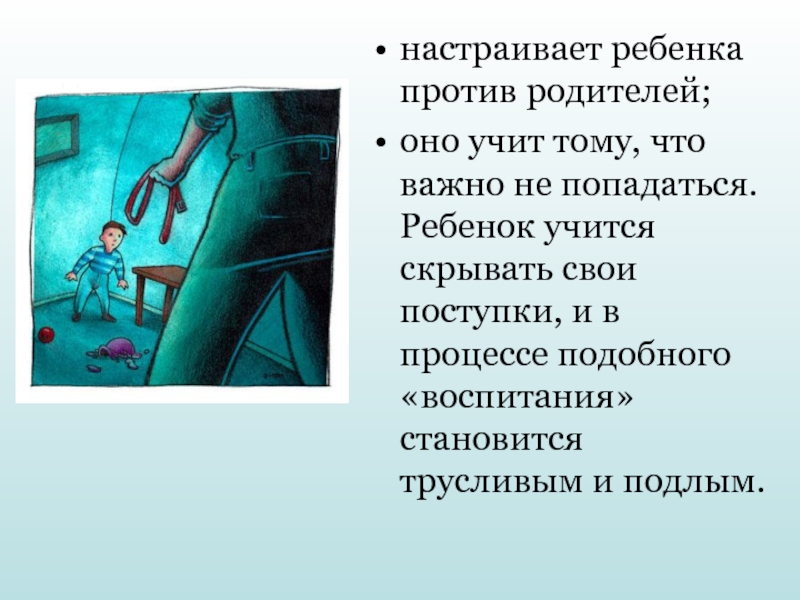 • настраивает ребенка против родителей;

• оно учит тому, что важно не попадаться. Ребенок учится скрывать свои поступки, и в процессе подобного «воспитания» становится трусливым и подлым.